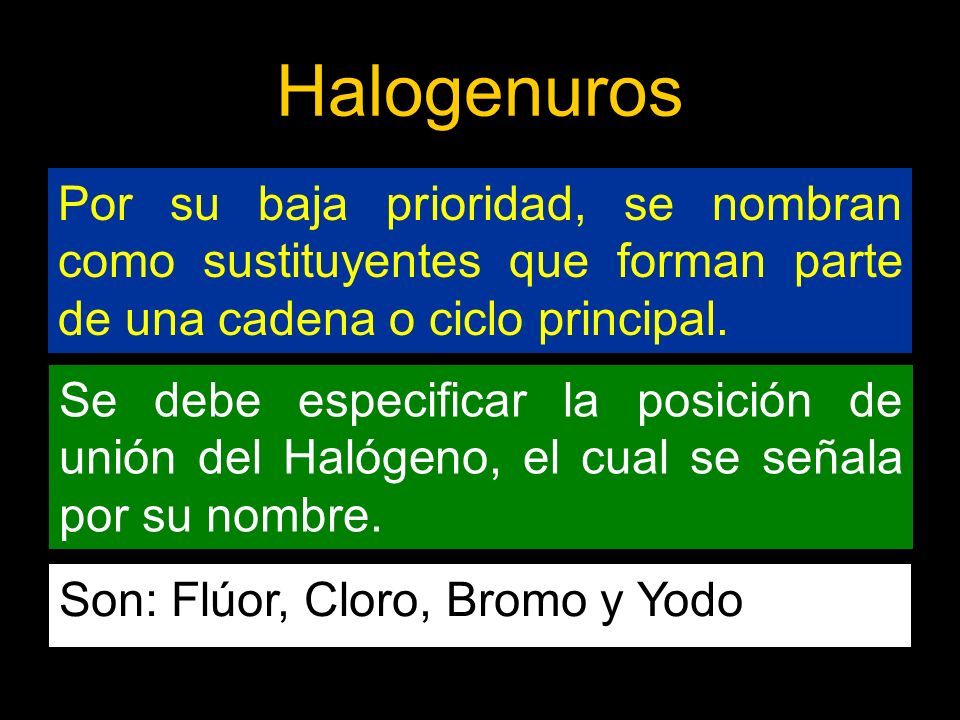 Halogenuros

Por su baja prioridad, se nombran como sustituyentes que forman parte de una cadena o ciclo principal.

Se debe especificar la posición de unión del Halógeno, el cual se señala por su nombre.

Son: Flúor, Cloro, Bromo y Yodo